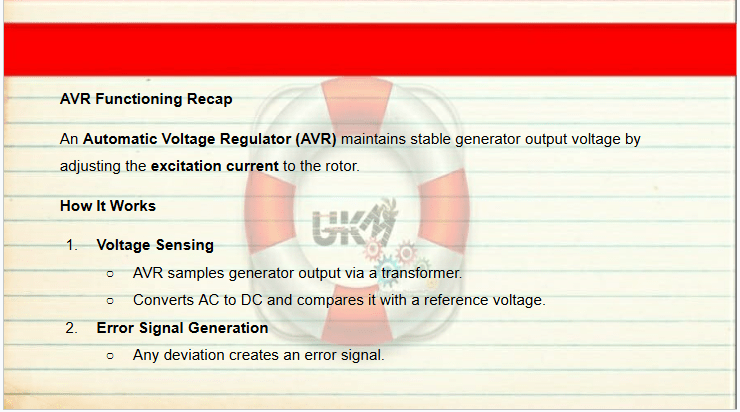 AVR Functioning Recap

An Automatic Voltage Regulator (AVR) maintains stable generator output voltage by adjusting the excitation current to the rotor.

How It Works

1. Voltage Sensing
   ○ AVR samples generator output via a transformer.
   ○ Converts AC to DC and compares it with a reference voltage.
2. Error Signal Generation
   ○ Any deviation creates an error signal.

UKM